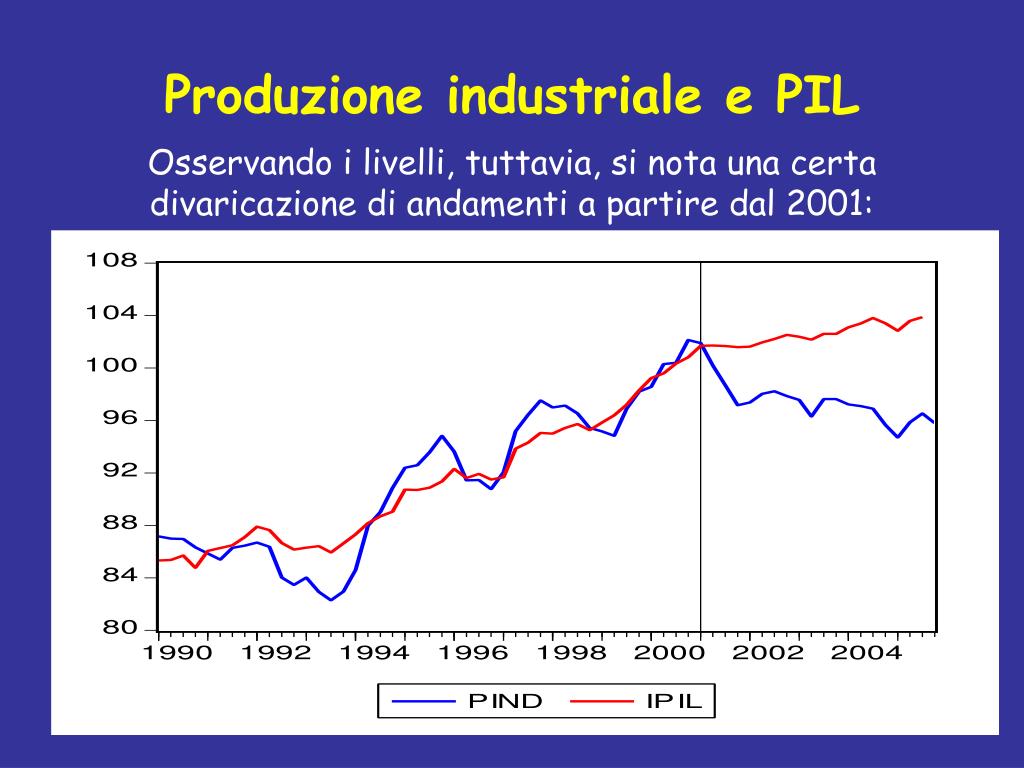 Produzione industriale e PIL

Osservando i livelli, tuttavia, si nota una certa divaricazione di andamenti a partire dal 2001:

108
104
100
96
92
88
84
80

1990 1992 1994 1996 1998 2000 2002 2004

PIND IPIL